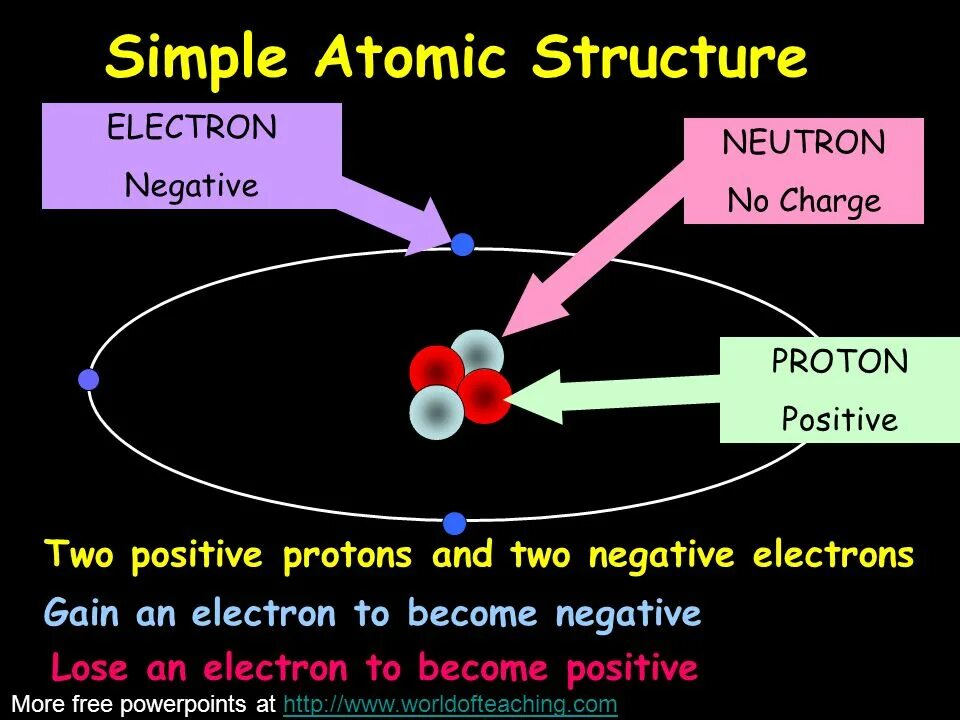 Simple Atomic Structure

ELECTRON
Negative

NEUTRON
No Charge

PROTON
Positive

Two positive protons and two negative electrons

Gain an electron to become negative

Lose an electron to become positive

More free powerpoints at http://www.worldofteaching.com